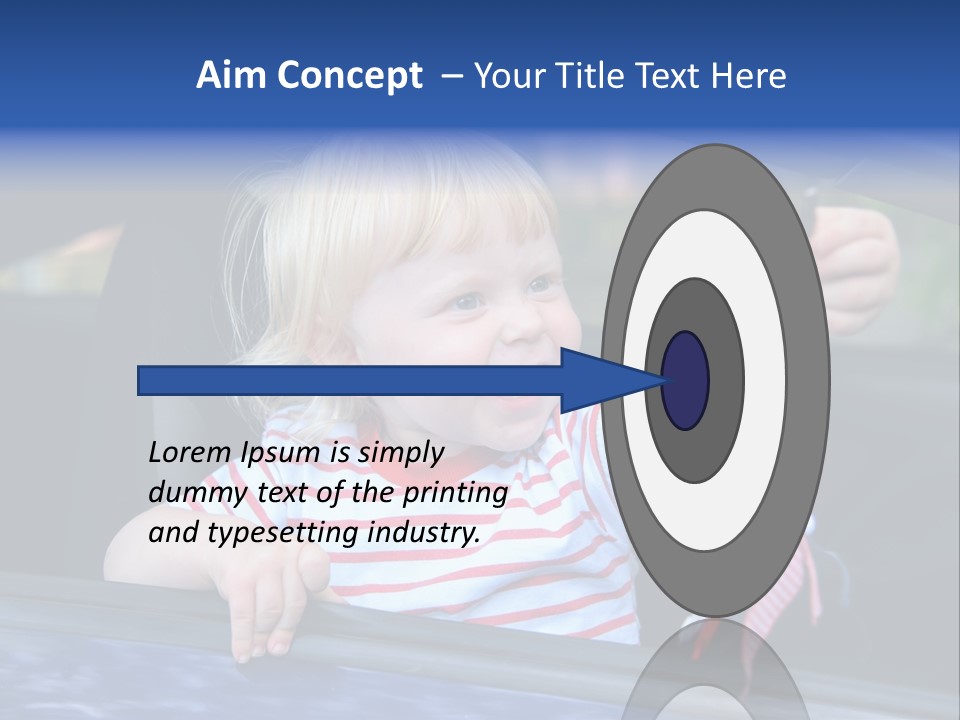 Aim Concept – Your Title Text Here

Lorem Ipsum is simply dummy text of the printing and typesetting industry.